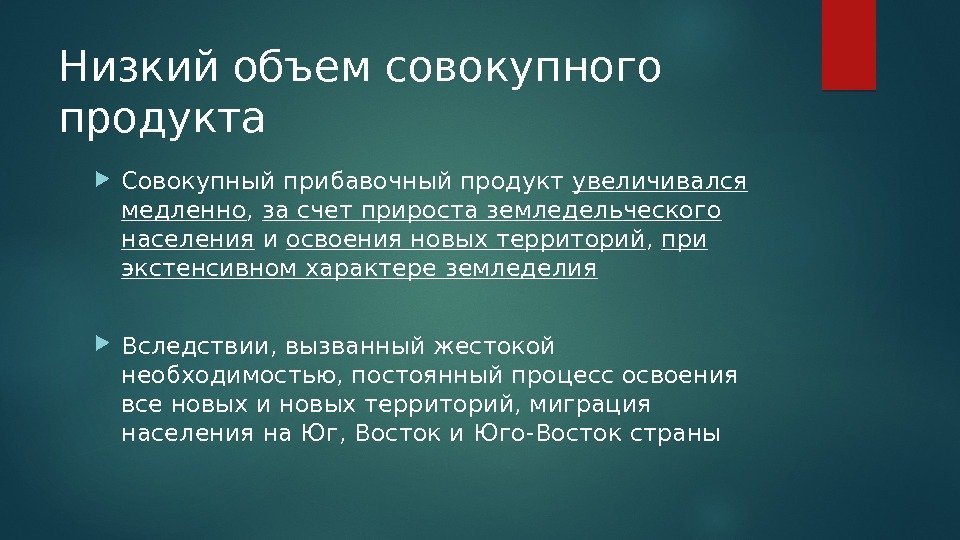 Низкий объем совокупного продукта

Совокупный прибавочный продукт увеличивался медленно, за счет прироста земледельческого населения и освоения новых территорий, при экстенсивном характере земледелия

Вследствии, вызванный жестокой необходимостью, постоянный процесс освоения все новых и новых территорий, миграция населения на Юг, Восток и Юго-Восток страны